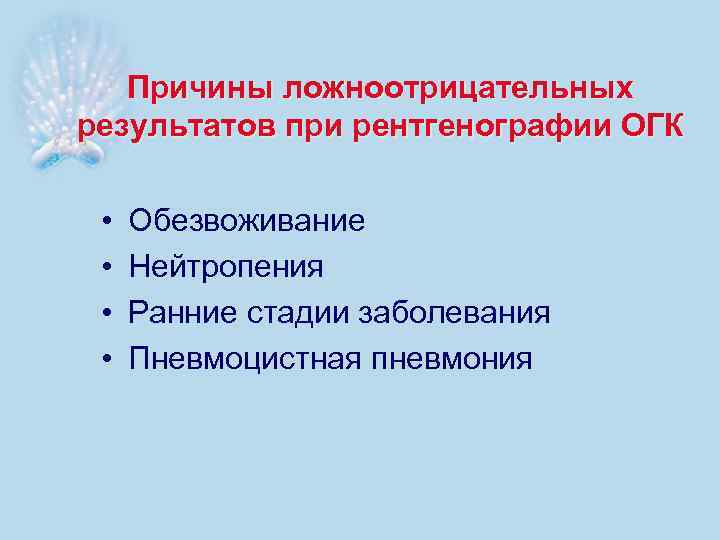 Причины ложноотрицательных результатов при рентгенографии ОГК

• Обезвоживание
• Нейтропения
• Ранние стадии заболевания
• Пневмоцистная пневмония